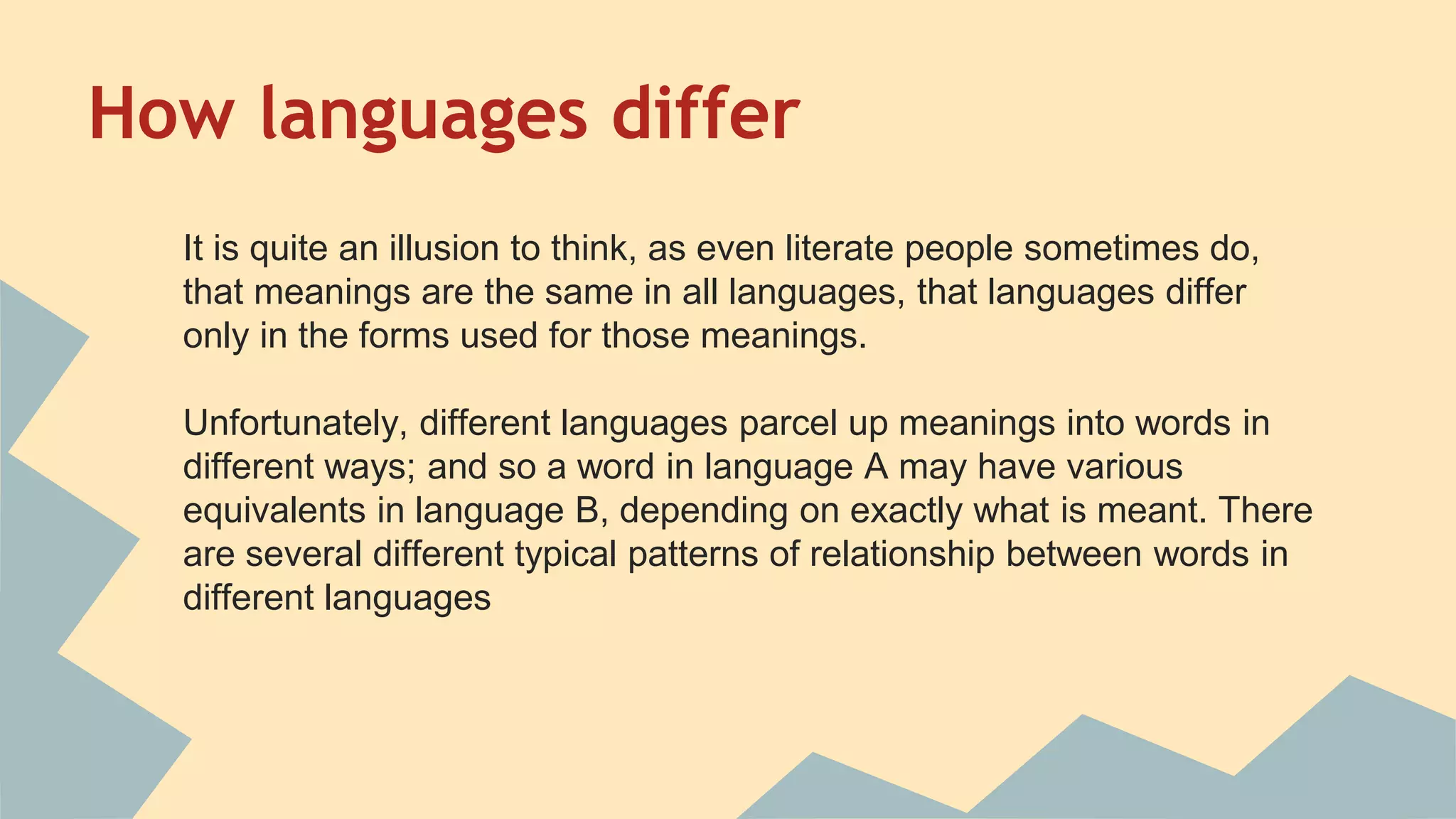 How languages differ

It is quite an illusion to think, as even literate people sometimes do, that meanings are the same in all languages, that languages differ only in the forms used for those meanings.

Unfortunately, different languages parcel up meanings into words in different ways; and so a word in language A may have various equivalents in language B, depending on exactly what is meant. There are several different typical patterns of relationship between words in different languages